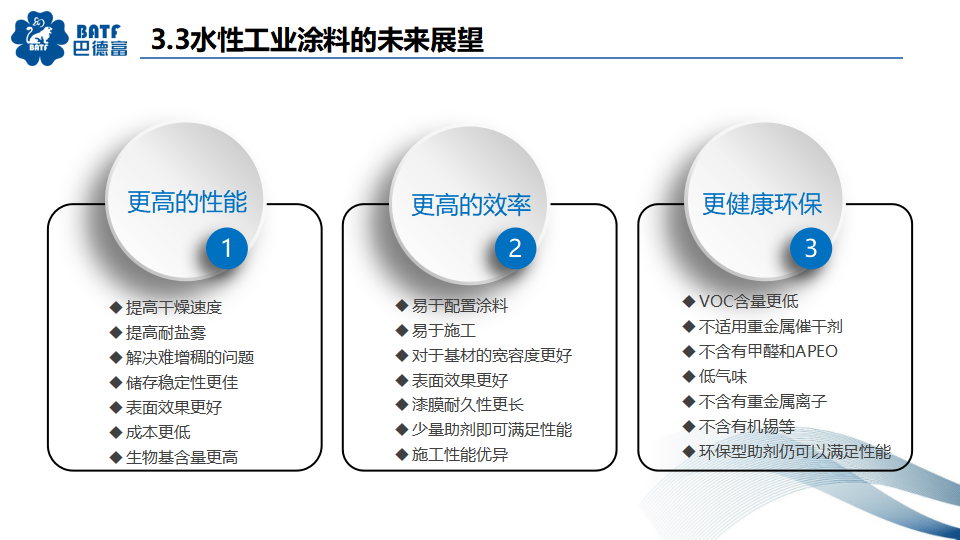 BATF
巴德富

3.3水性工业涂料的未来展望

更高的性能
1
◆ 提高干燥速度
◆ 提高耐盐雾
◆ 解决难增稠的问题
◆ 储存稳定性更佳
◆ 表面效果更好
◆ 成本更低
◆ 生物基含量更高

更高的效率
2
◆ 易于配置涂料
◆ 易于施工
◆ 对于基材的宽容度更好
◆ 表面效果更好
◆ 漆膜耐久性更长
◆ 少量助剂即可满足性能
◆ 施工性能优异

更健康环保
3
◆ VOC含量更低
◆ 不适用重金属催干剂
◆ 不含有甲醛和APEO
◆ 低气味
◆ 不含有重金属离子
◆ 不含有机锡等
◆ 环保型助剂仍可以满足性能